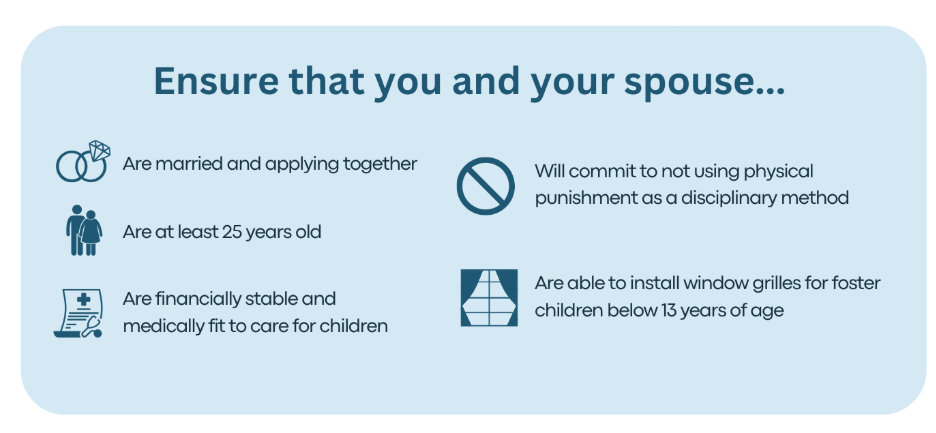 Ensure that you and your spouse...

Are married and applying together

Are at least 25 years old

Are financially stable and medically fit to care for children

Will commit to not using physical punishment as a disciplinary method

Are able to install window grilles for foster children below 13 years of age